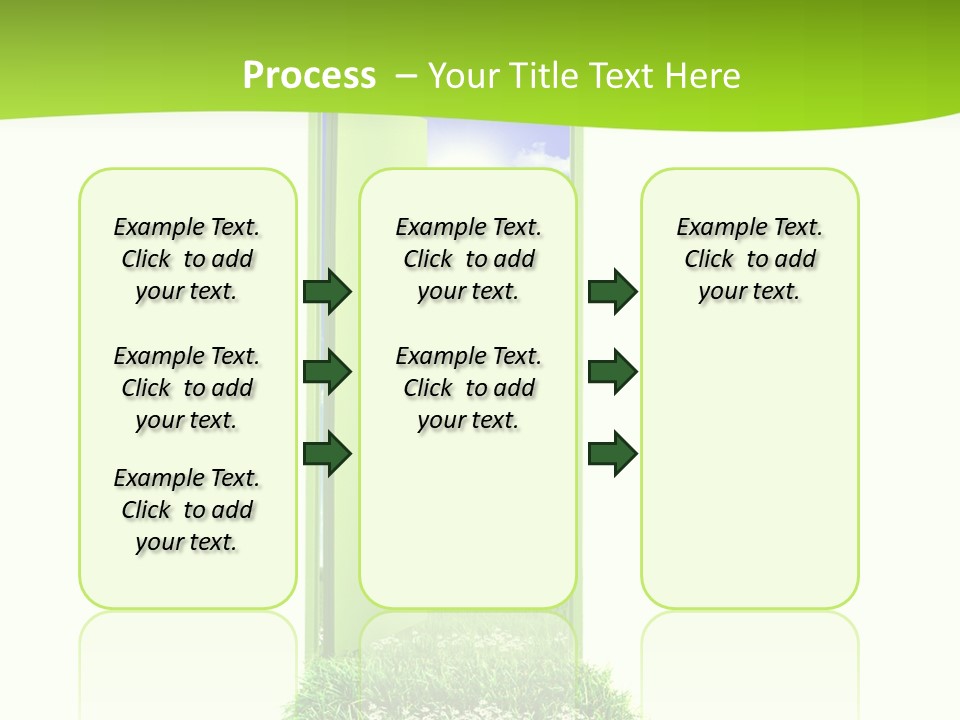 Process – Your Title Text Here

Example Text. Click to add your text.

Example Text. Click to add your text.

Example Text. Click to add your text.

Example Text. Click to add your text.

Example Text. Click to add your text.

Example Text. Click to add your text.